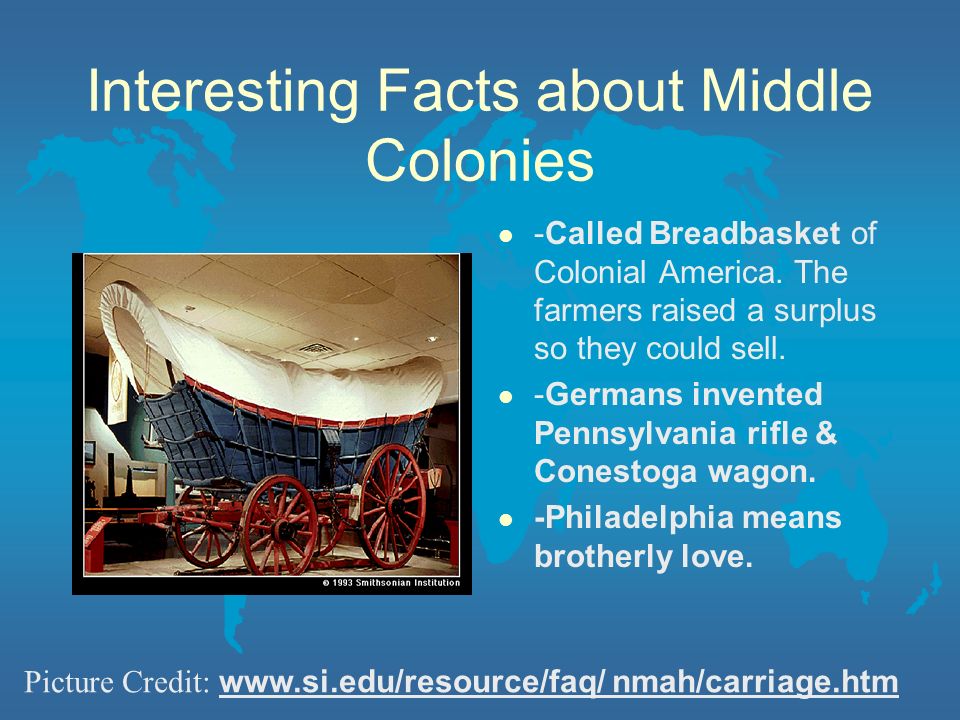 Interesting Facts about Middle Colonies

© 1993 Smithsonian Institution

- -Called Breadbasket of Colonial America. The farmers raised a surplus so they could sell.
- -Germans invented Pennsylvania rifle & Conestoga wagon.
- -Philadelphia means brotherly love.

Picture Credit: www.si.edu/resource/faq/ nmah/carriage.htm